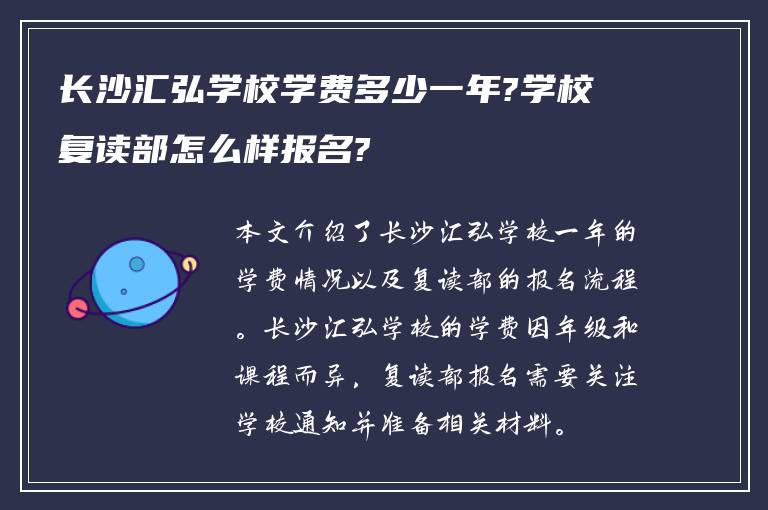 长沙汇弘学校学费多少一年?学校复读部怎么样报名?

本文介绍了长沙汇弘学校一年的学费情况以及复读部的报名流程。长沙汇弘学校的学费因年级和课程而异，复读部报名需要关注学校通知并准备相关材料。